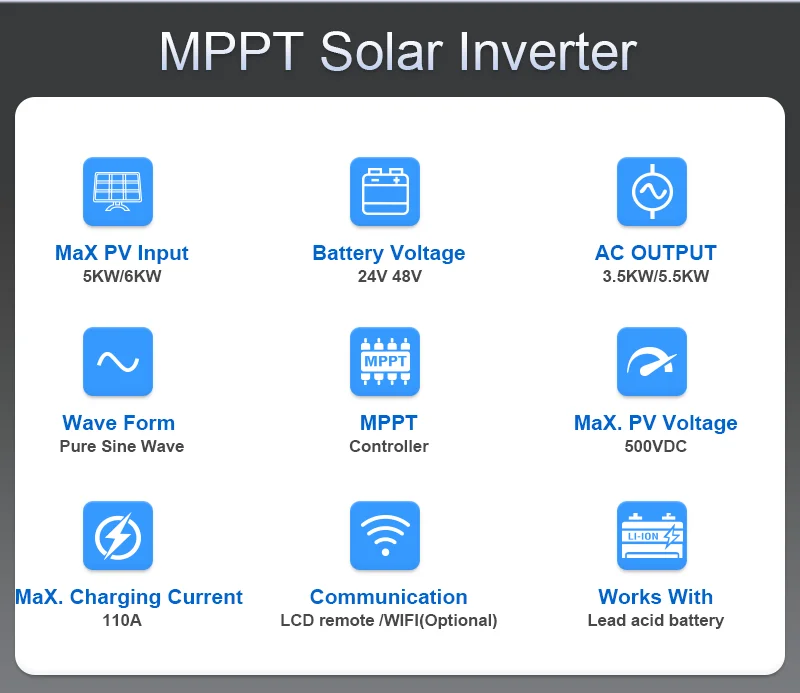 MPPT Solar Inverter

MaX PV Input
5KW/6KW

Battery Voltage
24V 48V

AC OUTPUT
3.5KW/5.5KW

Wave Form
Pure Sine Wave

MPPT

MPPT
Controller

MaX. PV Voltage
500VDC

MaX. Charging Current
110A

Communication
LCD remote /WIFI(Optional)

LI-ION

Works With
Lead acid battery